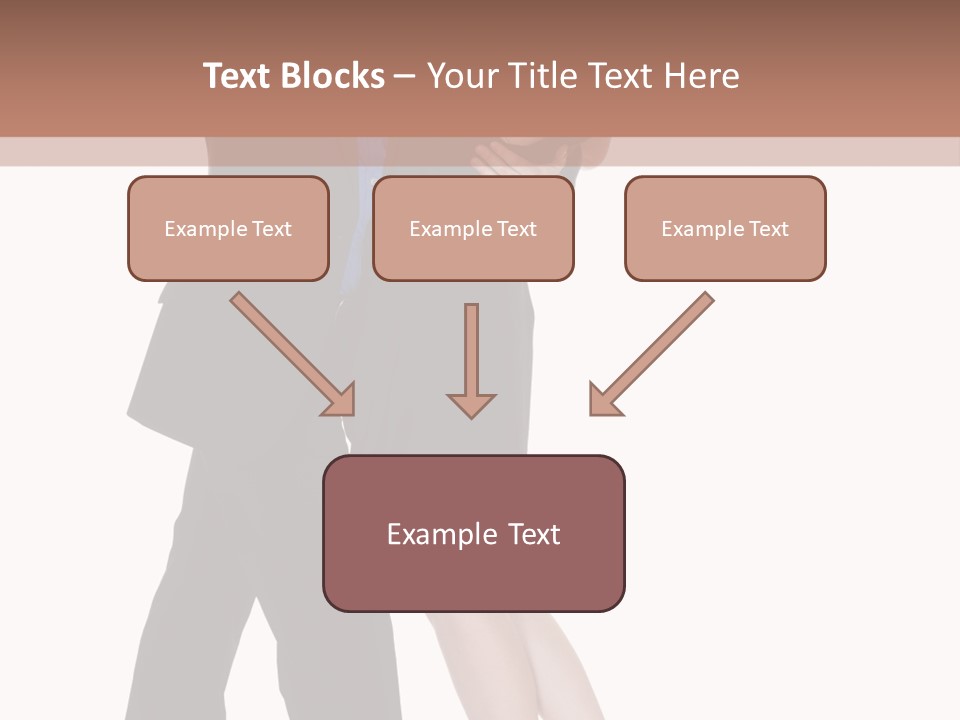 Text Blocks – Your Title Text Here

Example Text

Example Text

Example Text

Example Text